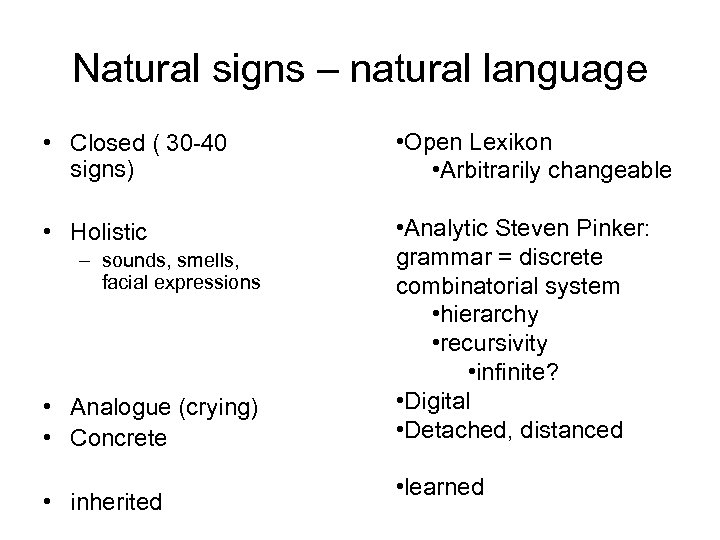 Natural signs – natural language

• Closed ( 30-40 signs)

• Holistic
– sounds, smells, facial expressions

• Analogue (crying)
• Concrete

• inherited

•Open Lexikon
•Arbitrarily changeable

•Analytic Steven Pinker: grammar = discrete combinatorial system
•hierarchy
•recursivity
•infinite?
•Digital
•Detached, distanced

•learned